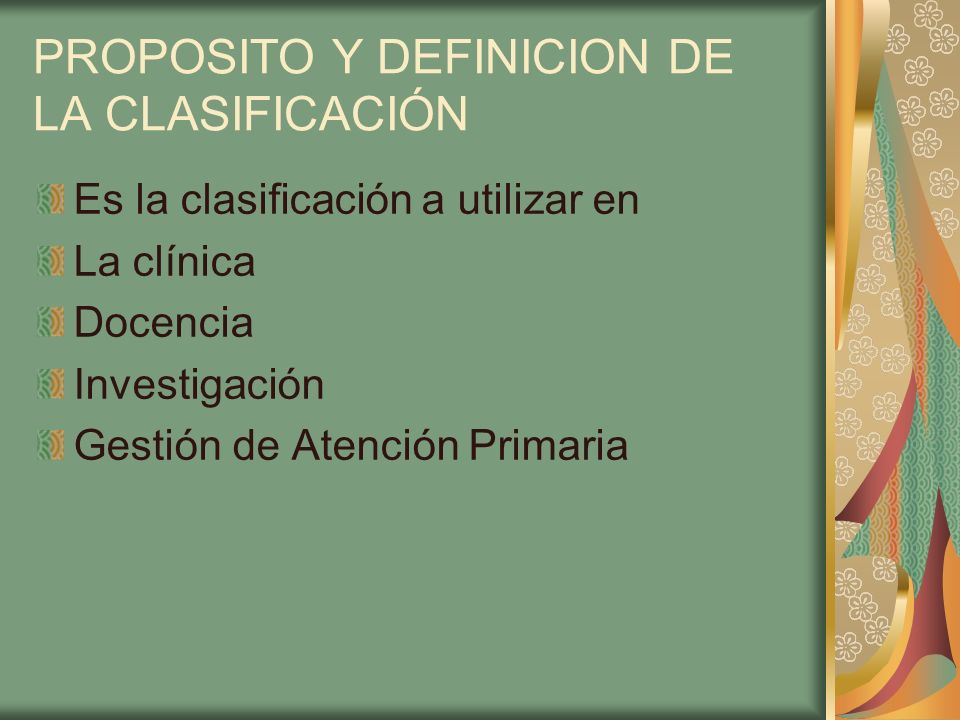 PROPOSITO Y DEFINICION DE LA CLASIFICACIÓN

Es la clasificación a utilizar en

La clínica

Docencia

Investigación

Gestión de Atención Primaria